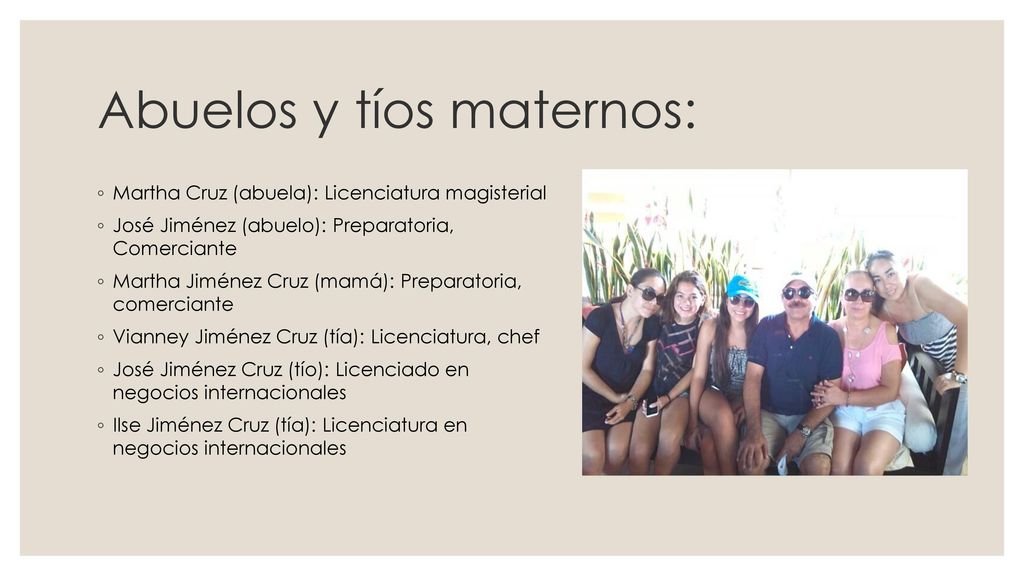 Abuelos y tíos maternos:

◦ Martha Cruz (abuela): Licenciatura magisterial
◦ José Jiménez (abuelo): Preparatoria, Comerciante
◦ Martha Jiménez Cruz (mamá): Preparatoria, comerciante
◦ Vianney Jiménez Cruz (tía): Licenciatura, chef
◦ José Jiménez Cruz (tío): Licenciado en negocios internacionales
◦ Ilse Jiménez Cruz (tía): Licenciatura en negocios internacionales